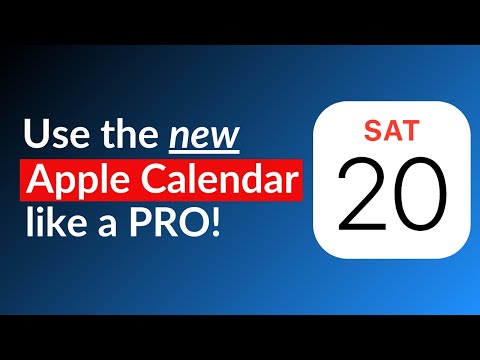 Use the new Apple Calendar like a PRO!

SAT
20